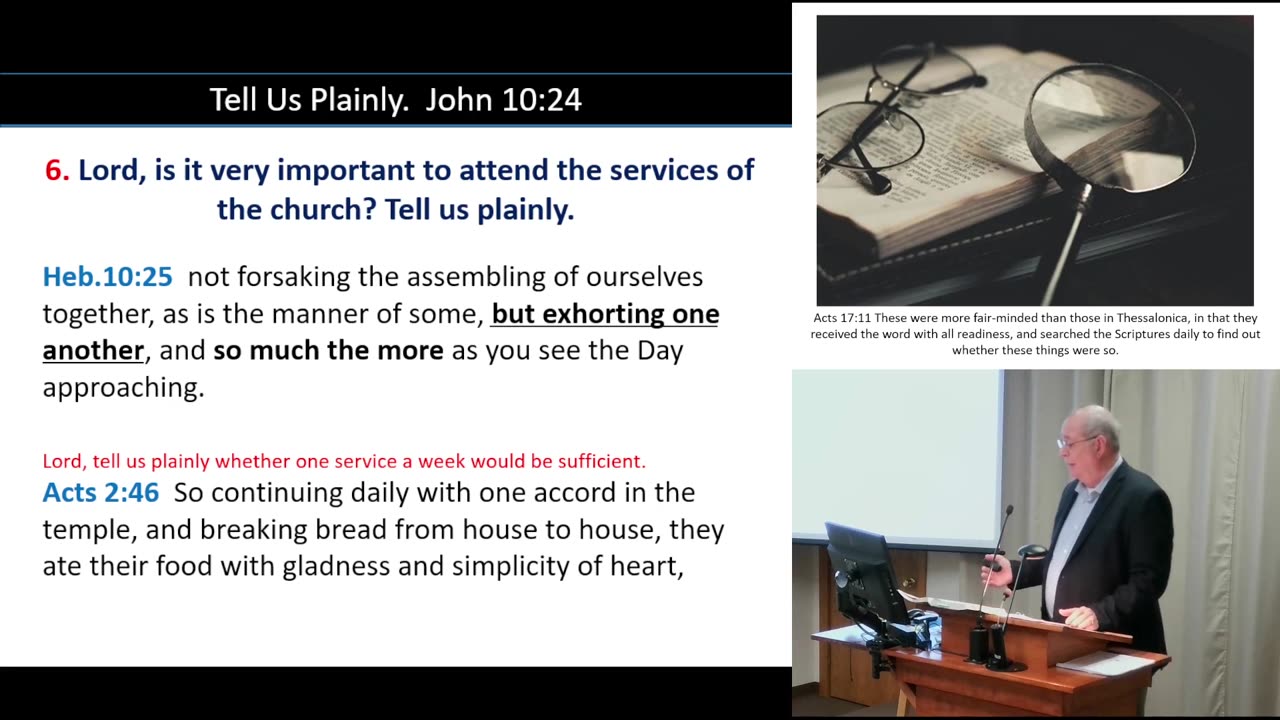 Tell Us Plainly. John 10:24

6. Lord, is it very important to attend the services of the church? Tell us plainly.

Heb.10:25 not forsaking the assembling of ourselves together, as is the manner of some, but exhorting one another, and so much the more as you see the Day approaching.

Lord, tell us plainly whether one service a week would be sufficient.
Acts 2:46 So continuing daily with one accord in the temple, and breaking bread from house to house, they ate their food with gladness and simplicity of heart,

Acts 17:11 These were more fair-minded than those in Thessalonica, in that they received the word with all readiness, and searched the Scriptures daily to find out whether these things were so.